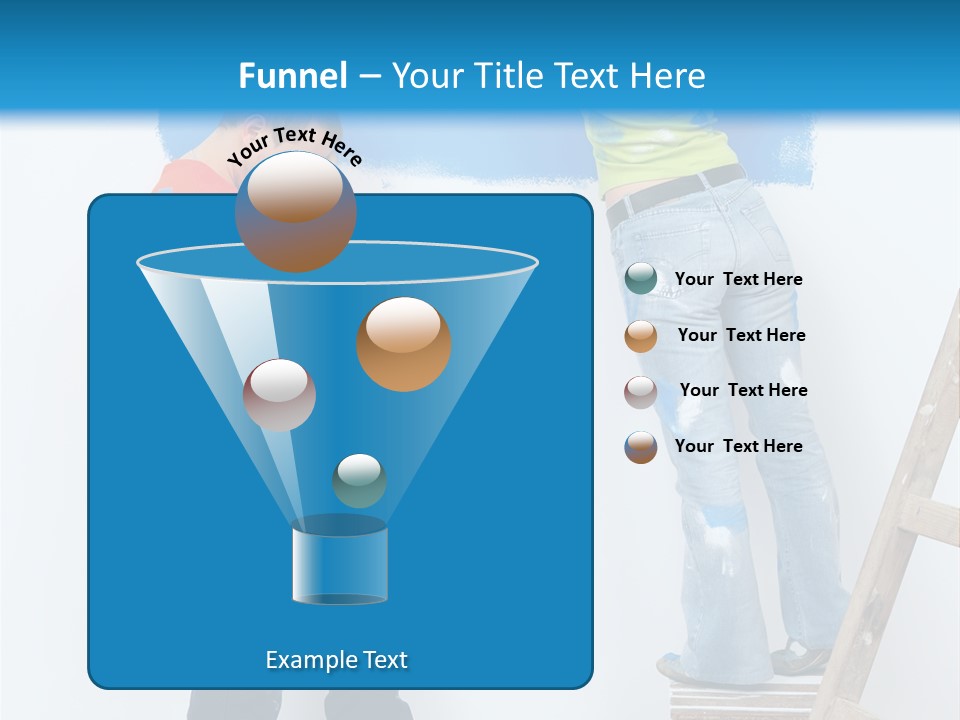 Funnel – Your Title Text Here

Your Text Here

Your Text Here

Your Text Here

Your Text Here

Your Text Here

Example Text